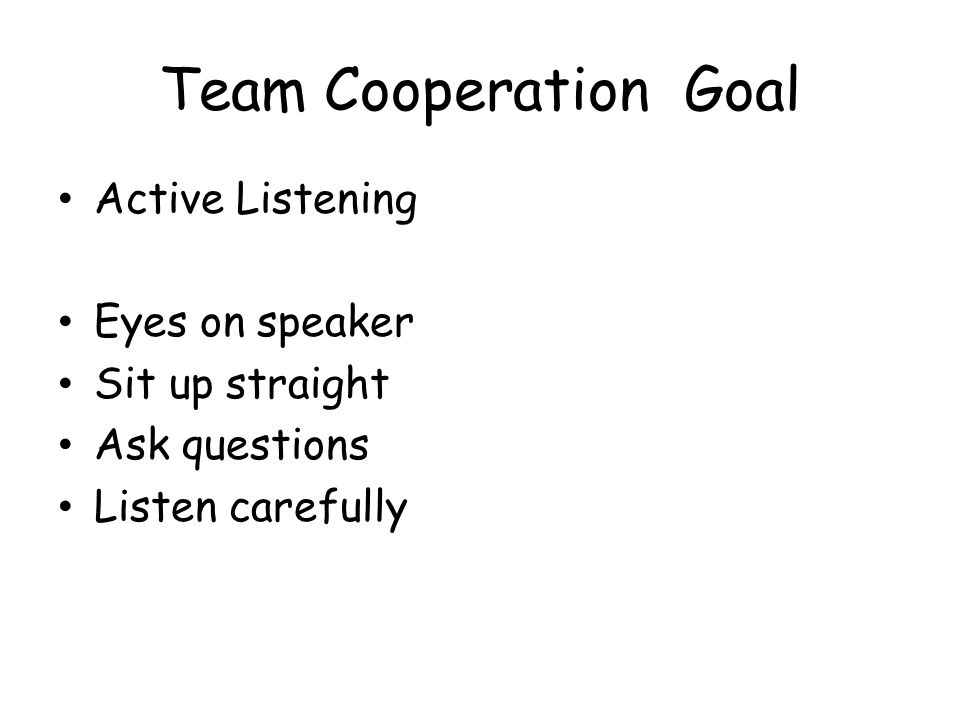 Team Cooperation Goal

• Active Listening

• Eyes on speaker
• Sit up straight
• Ask questions
• Listen carefully